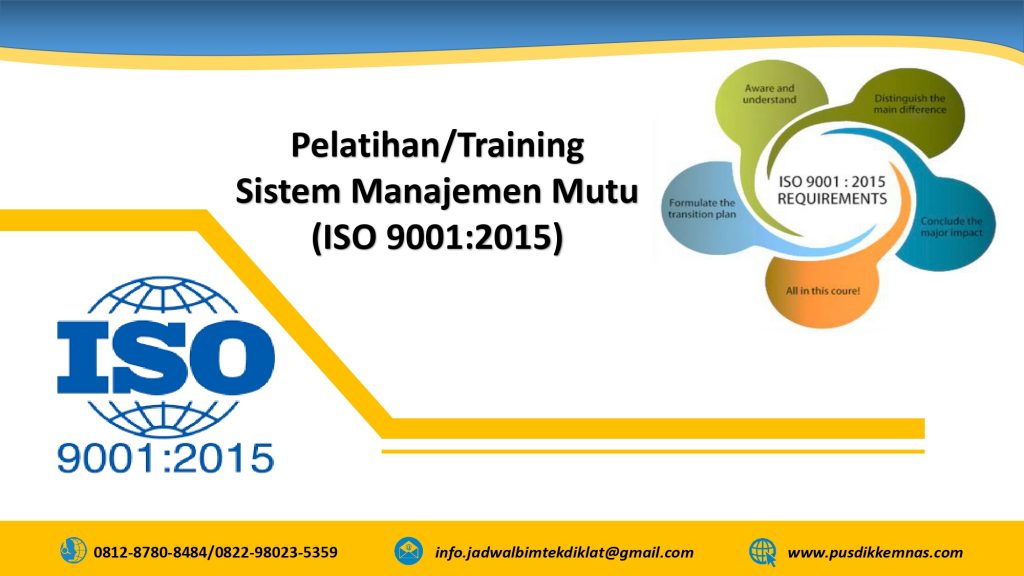 Pelatihan/Training
Sistem Manajemen Mutu
(ISO 9001:2015)

Aware and understand

Distinguish the main difference

ISO 9001 : 2015 REQUIREMENTS

Formulate the transition plan

Conclude the major impact

All in this coure!

ISO

9001:2015

0812-8780-8484/0822-98023-5359

info.jadwalbimtekdiklat@gmail.com

www.pusdikkemnas.com